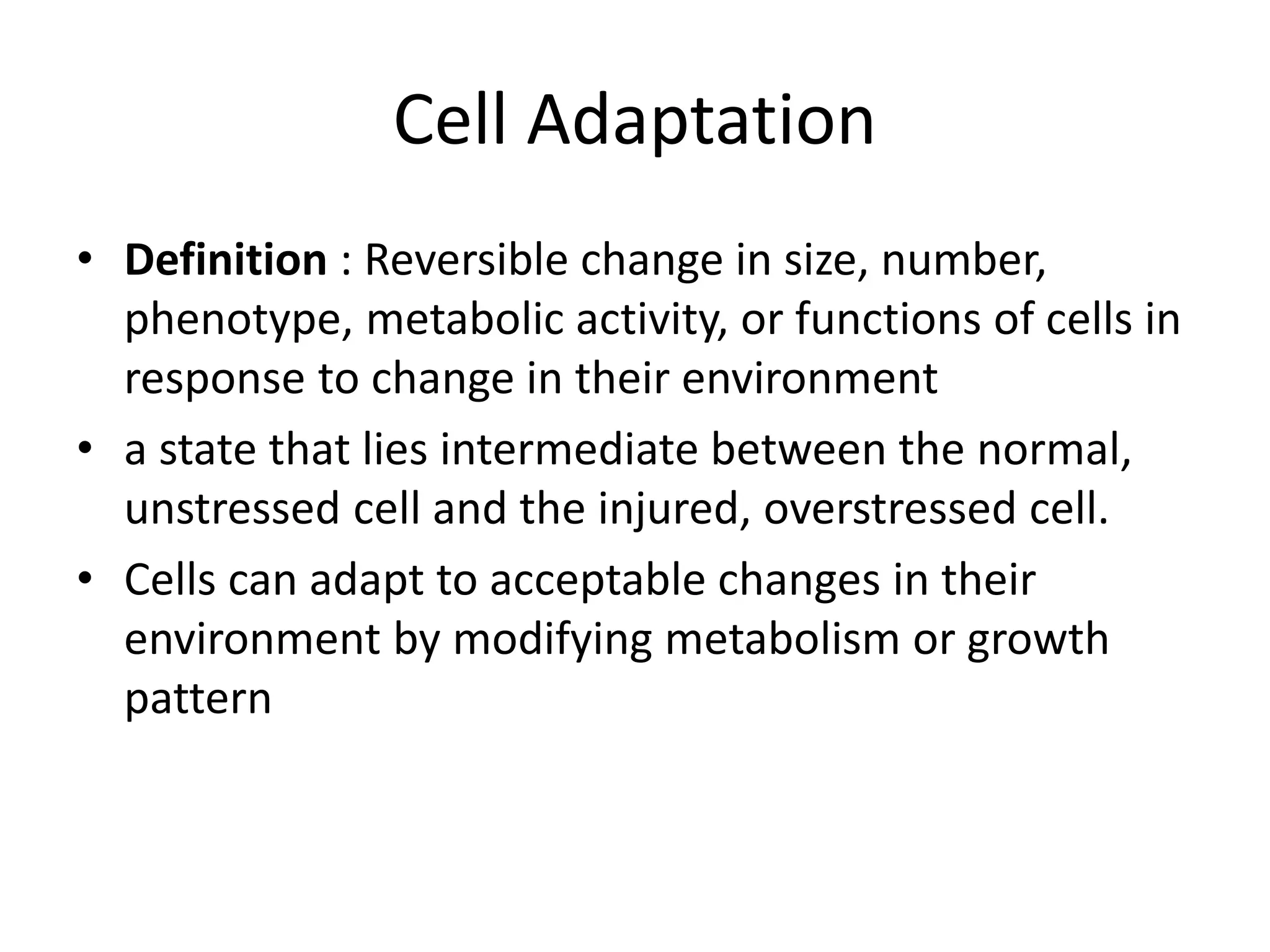 Cell Adaptation

• Definition : Reversible change in size, number, phenotype, metabolic activity, or functions of cells in response to change in their environment
• a state that lies intermediate between the normal, unstressed cell and the injured, overstressed cell.
• Cells can adapt to acceptable changes in their environment by modifying metabolism or growth pattern